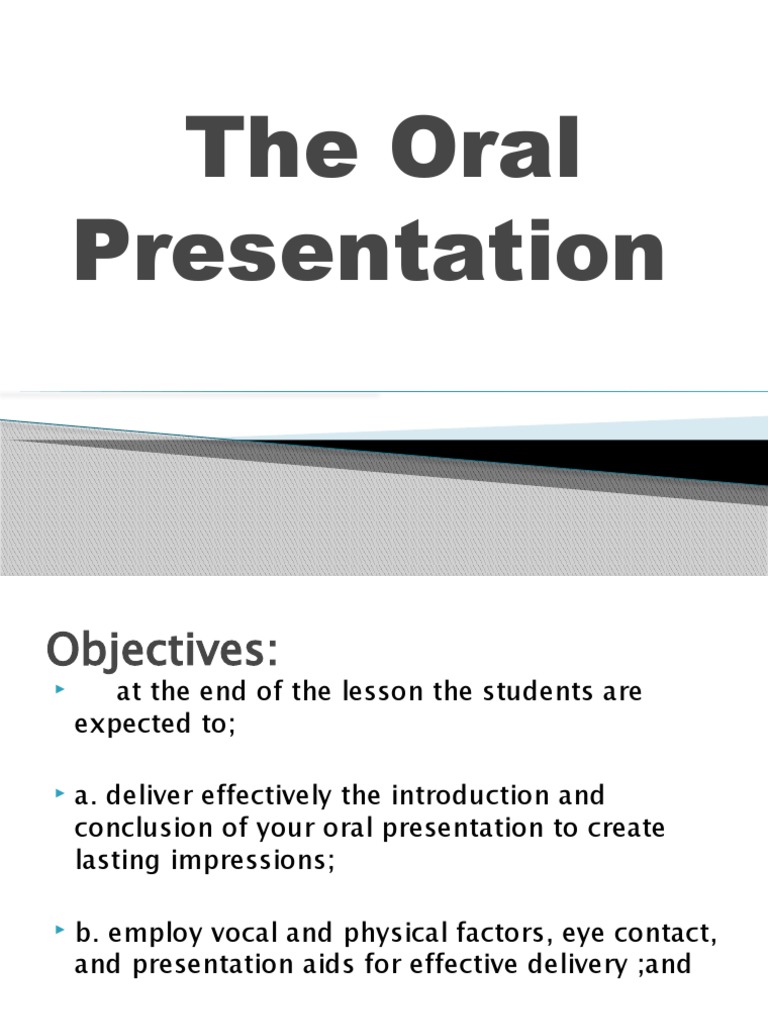 The Oral Presentation

Objectives:

at the end of the lesson the students are expected to;

a. deliver effectively the introduction and conclusion of your oral presentation to create lasting impressions;

b. employ vocal and physical factors, eye contact, and presentation aids for effective delivery ;and